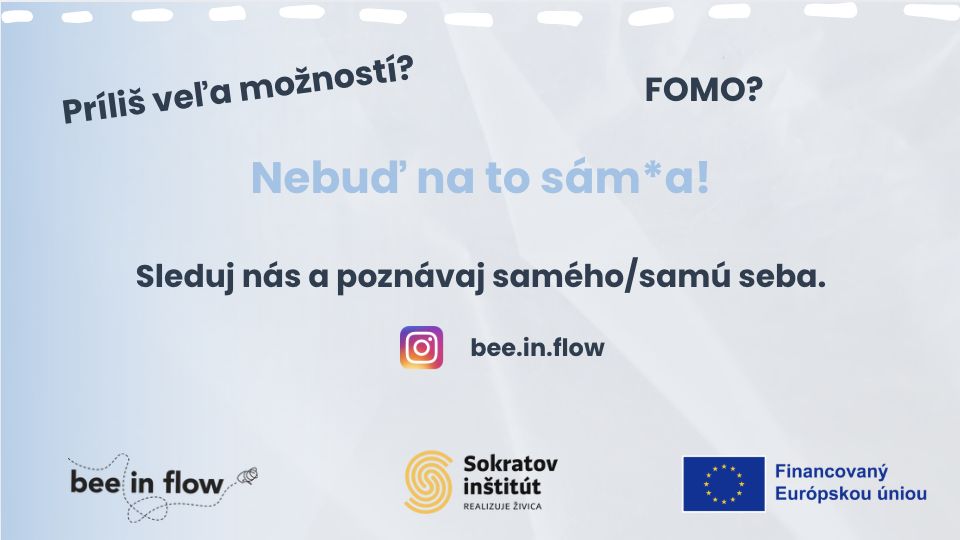 Príliš veľa možností?

FOMO?

Nebuď na to sám*a!

Sleduj nás a poznávaj samého/samú seba.

bee.in.flow

bee in flow

Sokratov inštitút
REALIZUJE ŽIVICA

Financovaný Európskou úniou